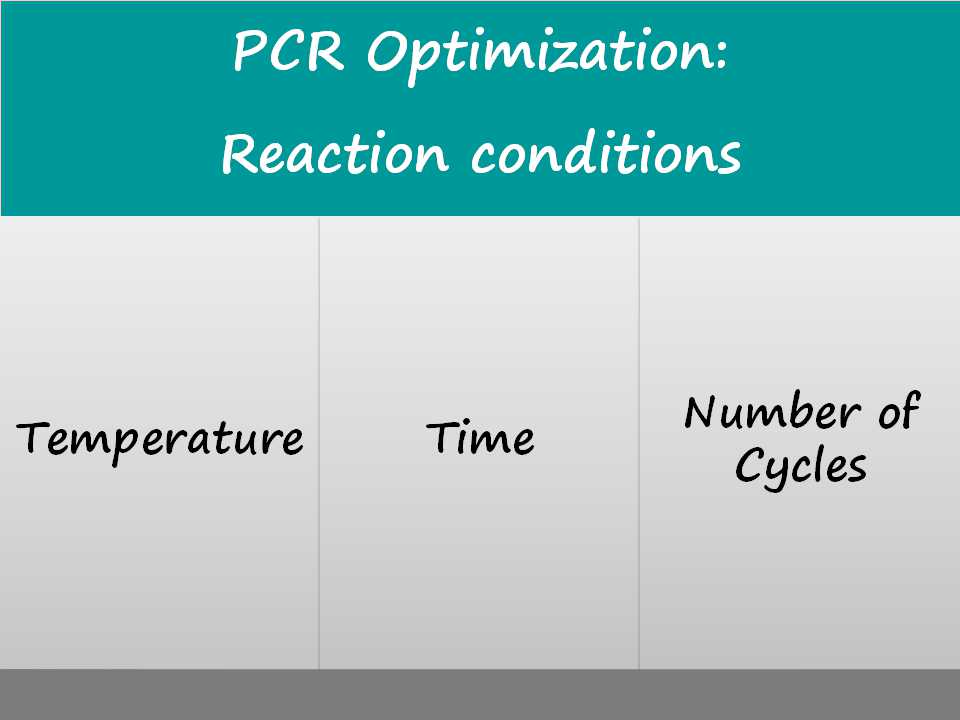 PCR Optimization:
Reaction conditions

Temperature

Time

Number of Cycles